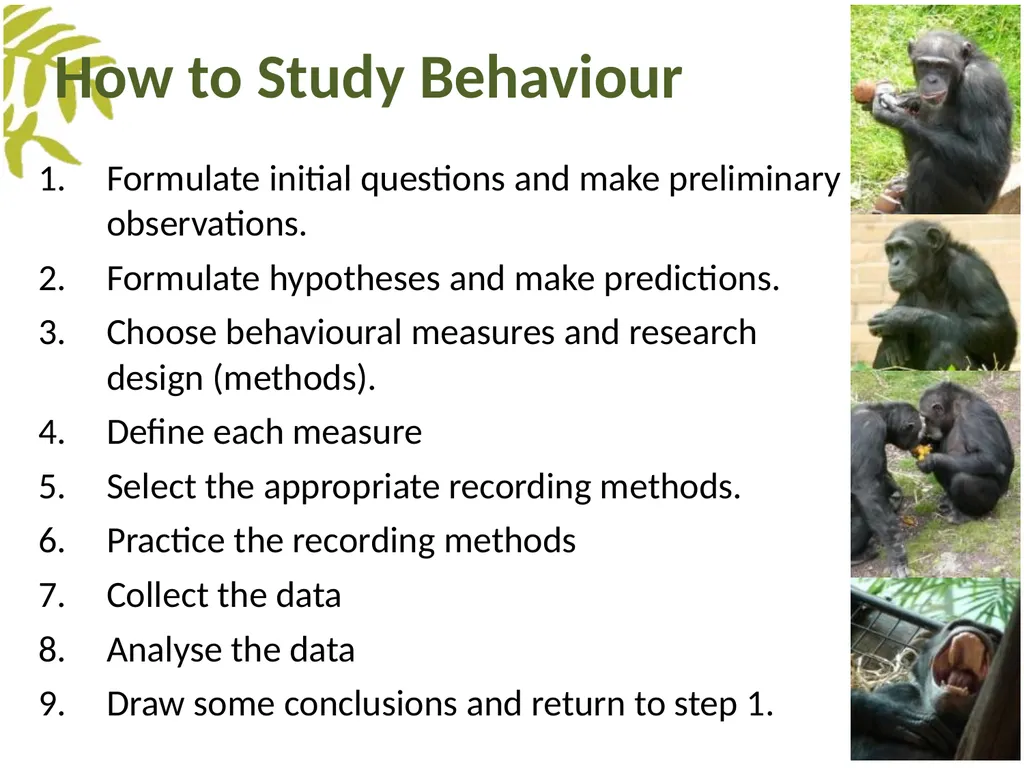 How to Study Behaviour

1. Formulate initial questions and make preliminary observations.
2. Formulate hypotheses and make predictions.
3. Choose behavioural measures and research design (methods).
4. Define each measure
5. Select the appropriate recording methods.
6. Practice the recording methods
7. Collect the data
8. Analyse the data
9. Draw some conclusions and return to step 1.